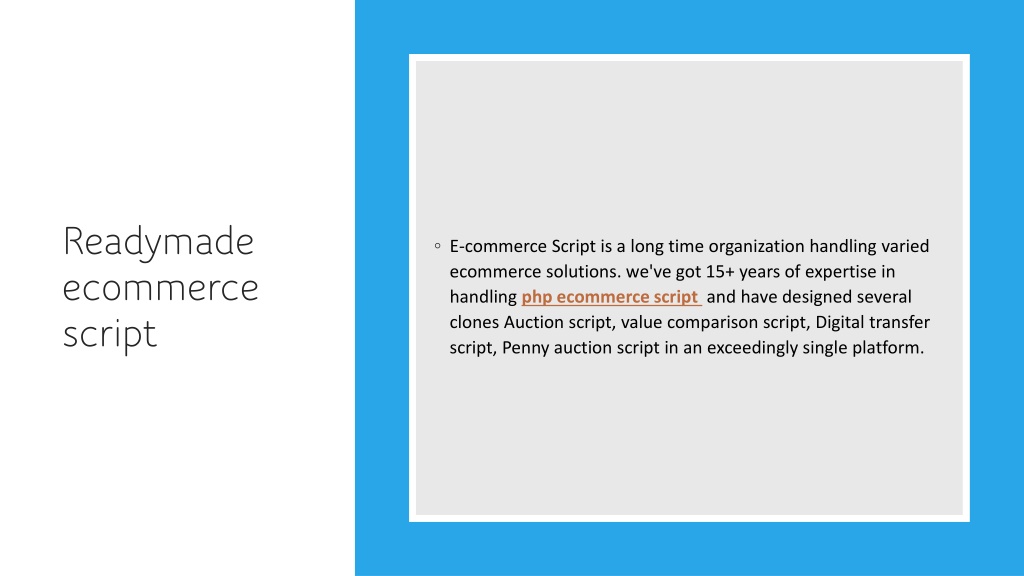 Readymade ecommerce script

◦ E-commerce Script is a long time organization handling varied ecommerce solutions. we've got 15+ years of expertise in handling php ecommerce script and have designed several clones Auction script, value comparison script, Digital transfer script, Penny auction script in an exceedingly single platform.